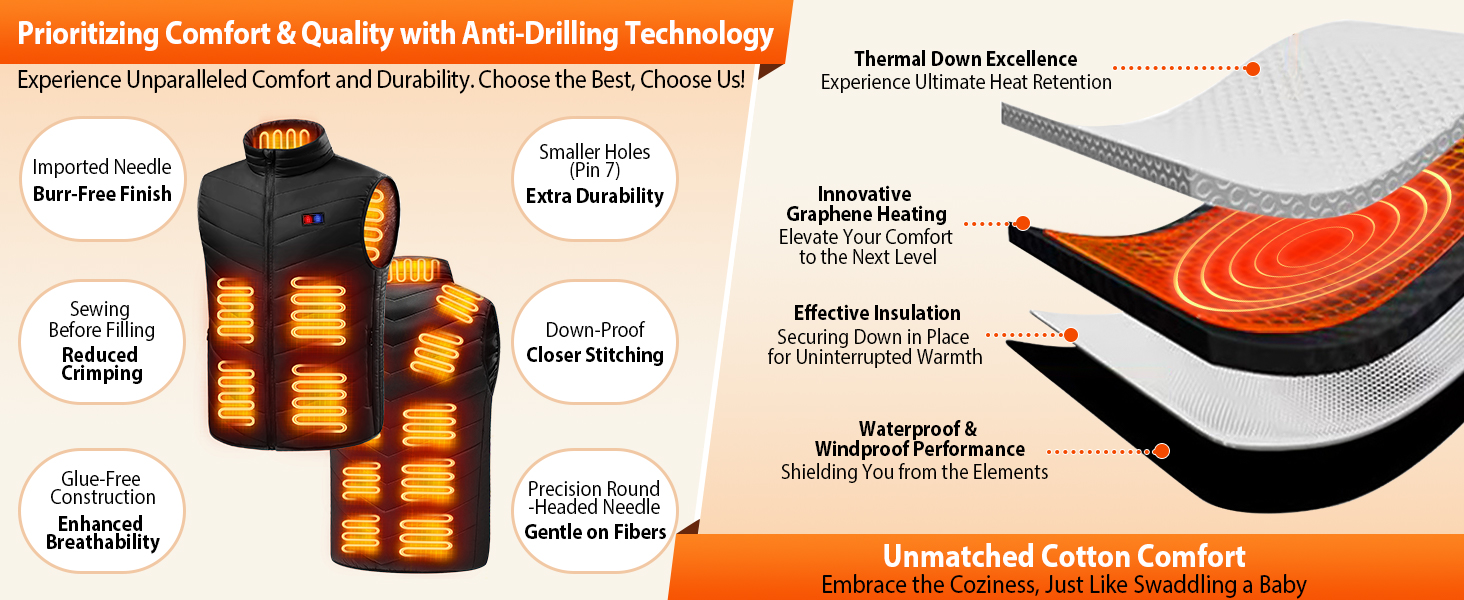 Prioritizing Comfort & Quality with Anti-Drilling Technology

Experience Unparalleled Comfort and Durability. Choose the Best, Choose Us!

Imported Needle
Burr-Free Finish

Sewing Before Filling
Reduced Crimping

Glue-Free Construction
Enhanced Breathability

Smaller Holes (Pin 7)
Extra Durability

Down-Proof
Closer Stitching

Precision Round -Headed Needle
Gentle on Fibers

Thermal Down Excellence
Experience Ultimate Heat Retention

Innovative Graphene Heating
Elevate Your Comfort to the Next Level

Effective Insulation
Securing Down in Place for Uninterrupted Warmth

Waterproof & Windproof Performance
Shielding You from the Elements

Unmatched Cotton Comfort
Embrace the Coziness, Just Like Swaddling a Baby